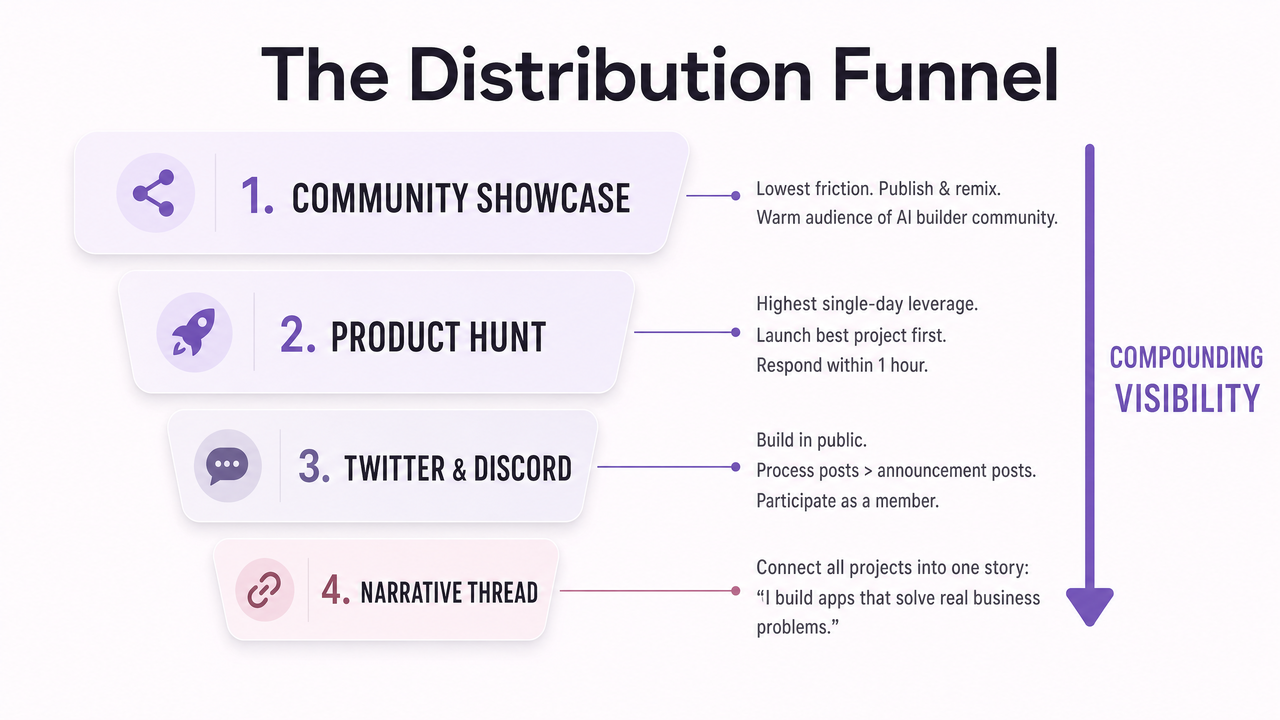 The Distribution Funnel

1. COMMUNITY SHOWCASE

Lowest friction. Publish & remix.
Warm audience of AI builder community.

2. PRODUCT HUNT

Highest single-day leverage.
Launch best project first.
Respond within 1 hour.

3. TWITTER & DISCORD

Build in public.
Process posts > announcement posts.
Participate as a member.

4. NARRATIVE THREAD

Connect all projects into one story:
"I build apps that solve real business problems."

COMPOUNDING VISIBILITY